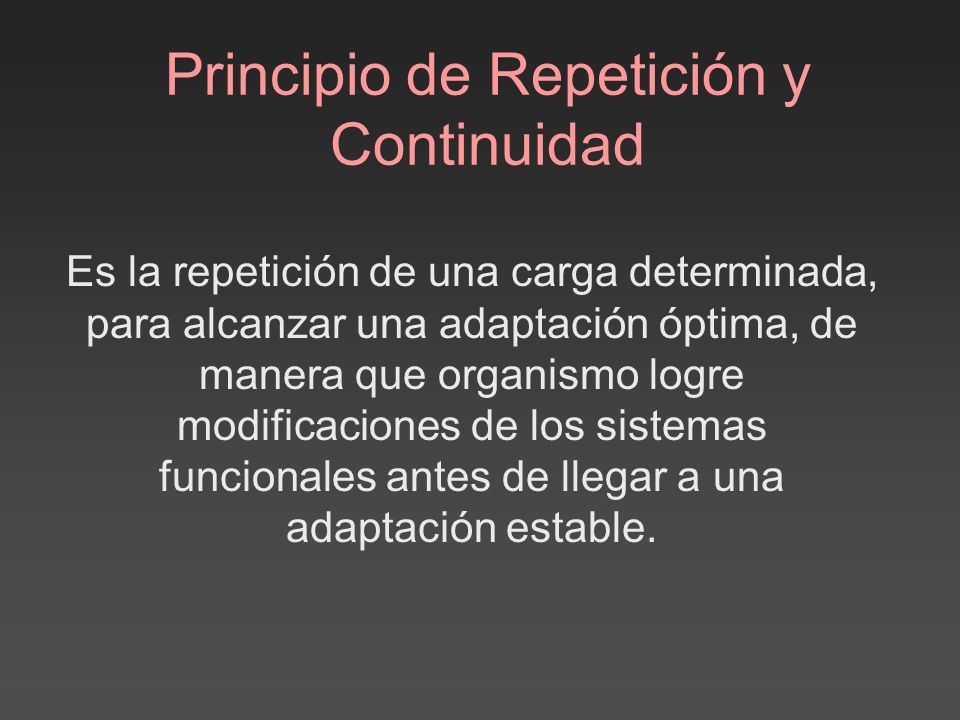 Principio de Repetición y Continuidad

Es la repetición de una carga determinada, para alcanzar una adaptación óptima, de manera que organismo logre modificaciones de los sistemas funcionales antes de llegar a una adaptación estable.